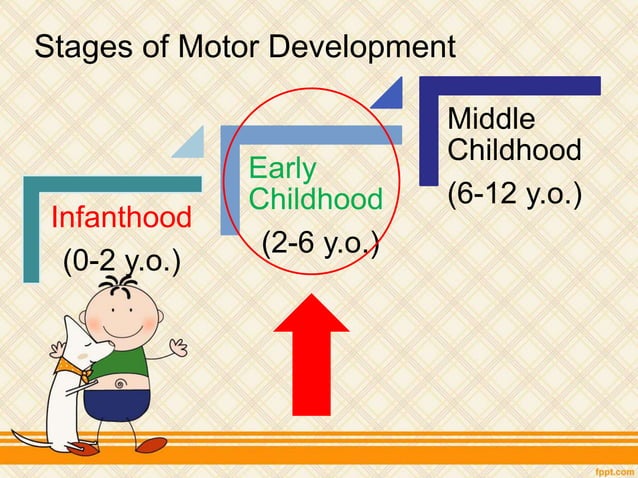 Stages of Motor Development

Infanthood

(0-2 y.o.)

Early Childhood

(2-6 y.o.)

Middle Childhood

(6-12 y.o.)

fppt.com